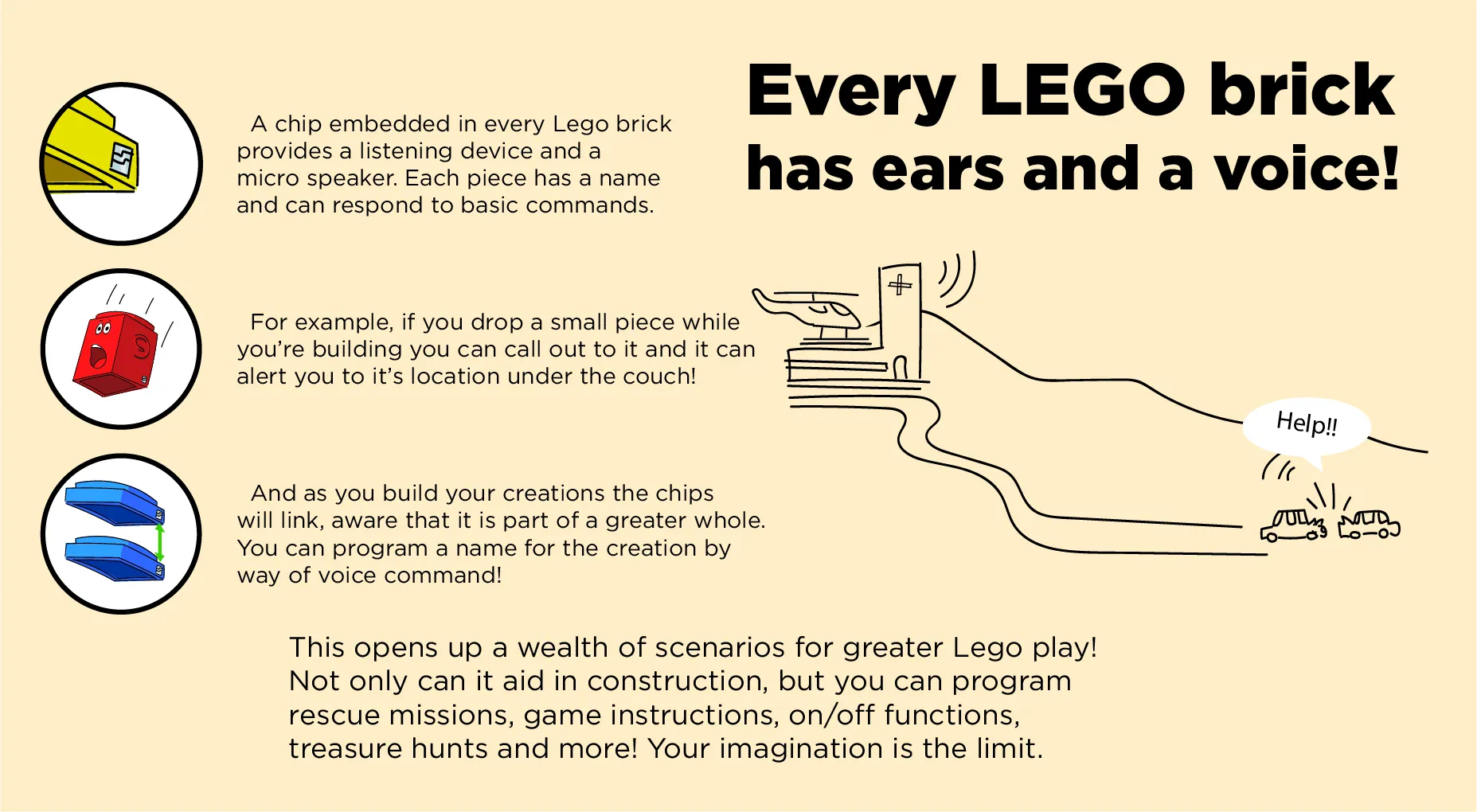 Every LEGO brick has ears and a voice!

A chip embedded in every Lego brick provides a listening device and a micro speaker. Each piece has a name and can respond to basic commands.

For example, if you drop a small piece while you're building you can call out to it and it can alert you to it's location under the couch!

And as you build your creations the chips will link, aware that it is part of a greater whole. You can program a name for the creation by way of voice command!

Help!!

This opens up a wealth of scenarios for greater Lego play! Not only can it aid in construction, but you can program rescue missions, game instructions, on/off functions, treasure hunts and more! Your imagination is the limit.